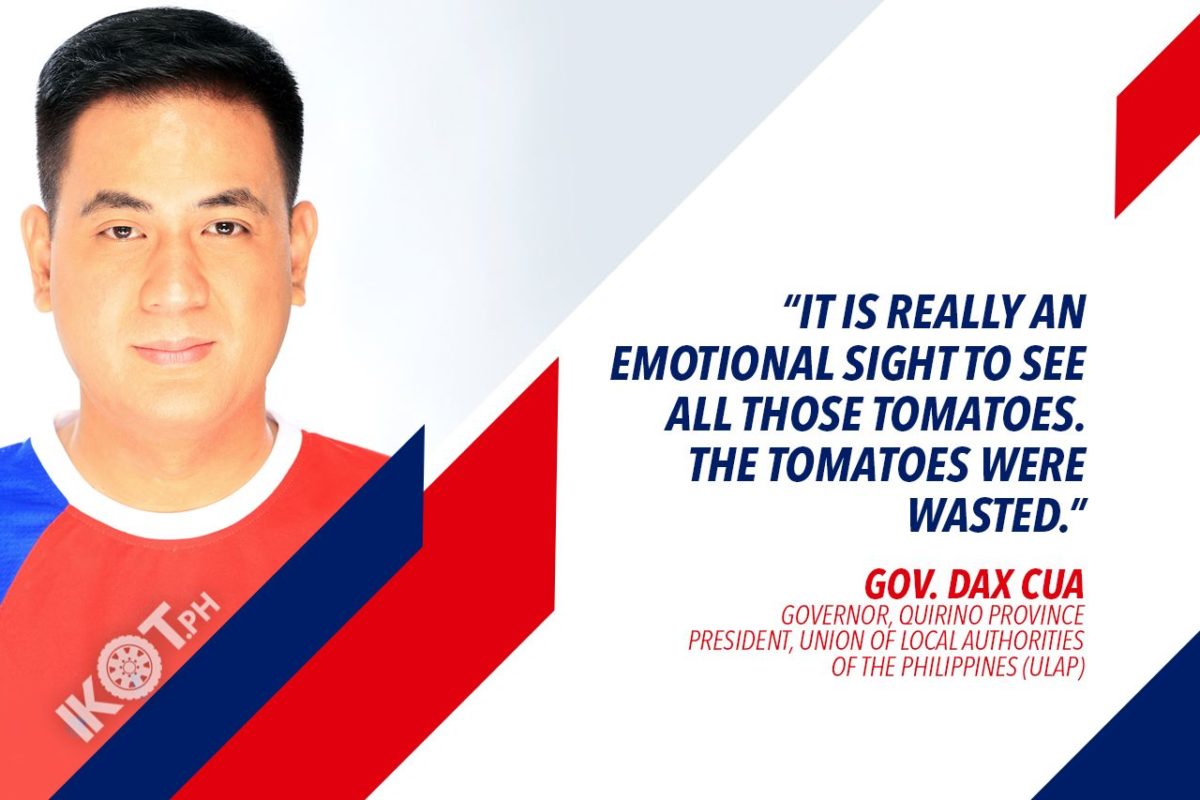 "IT IS REALLY AN EMOTIONAL SIGHT TO SEE ALL THOSE TOMATOES. THE TOMATOES WERE WASTED."

GOV. DAX CUA
GOVERNOR, QUIRINO PROVINCE
PRESIDENT, UNION OF LOCAL AUTHORITIES OF THE PHILIPPINES (ULAP)

IKOT.PH